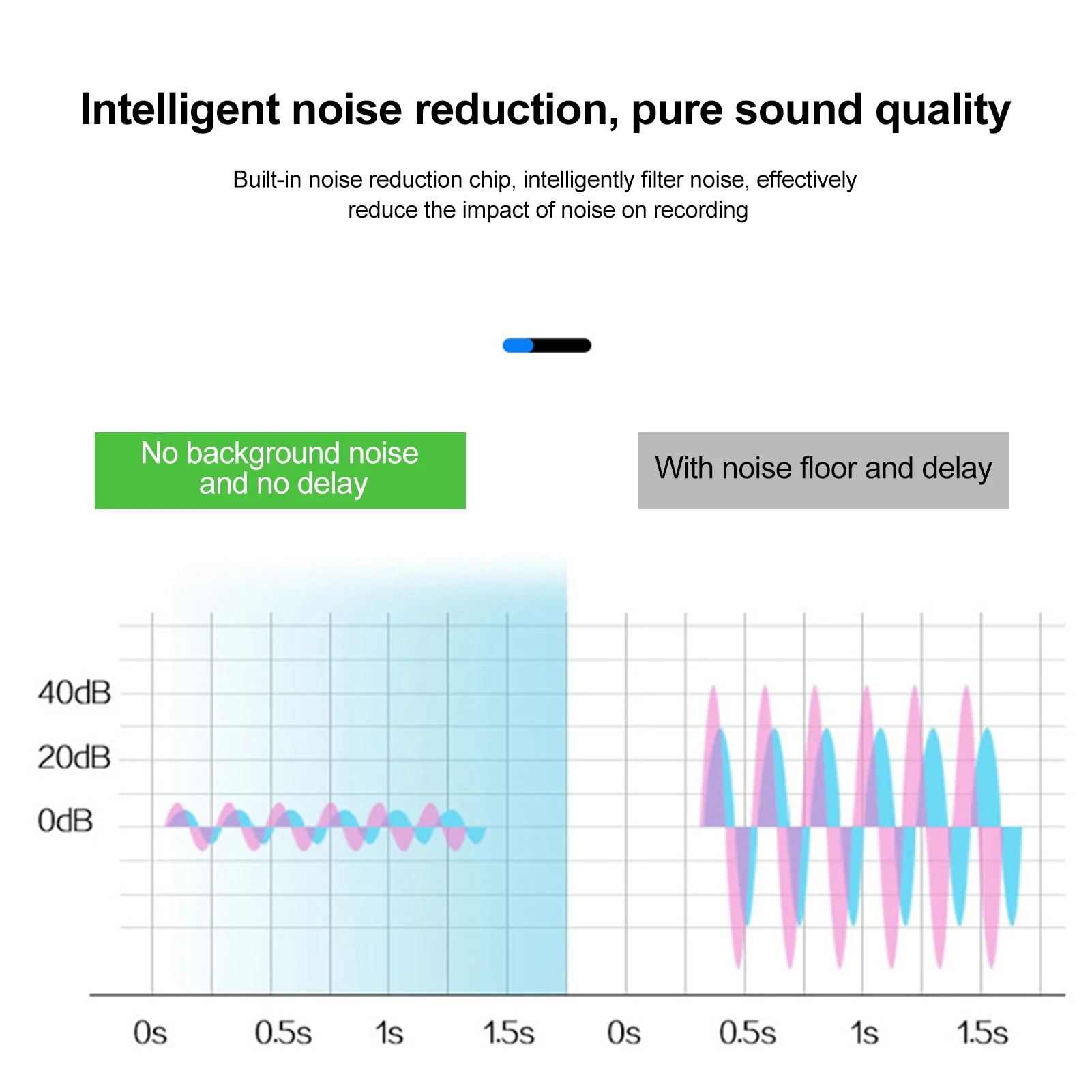 Intelligent noise reduction, pure sound quality

Built-in noise reduction chip, intelligently filter noise, effectively reduce the impact of noise on recording

No background noise and no delay

With noise floor and delay

40dB
20dB
0dB

0s 0.5s 1s 1.5s 0s 0.5s 1s 1.5s